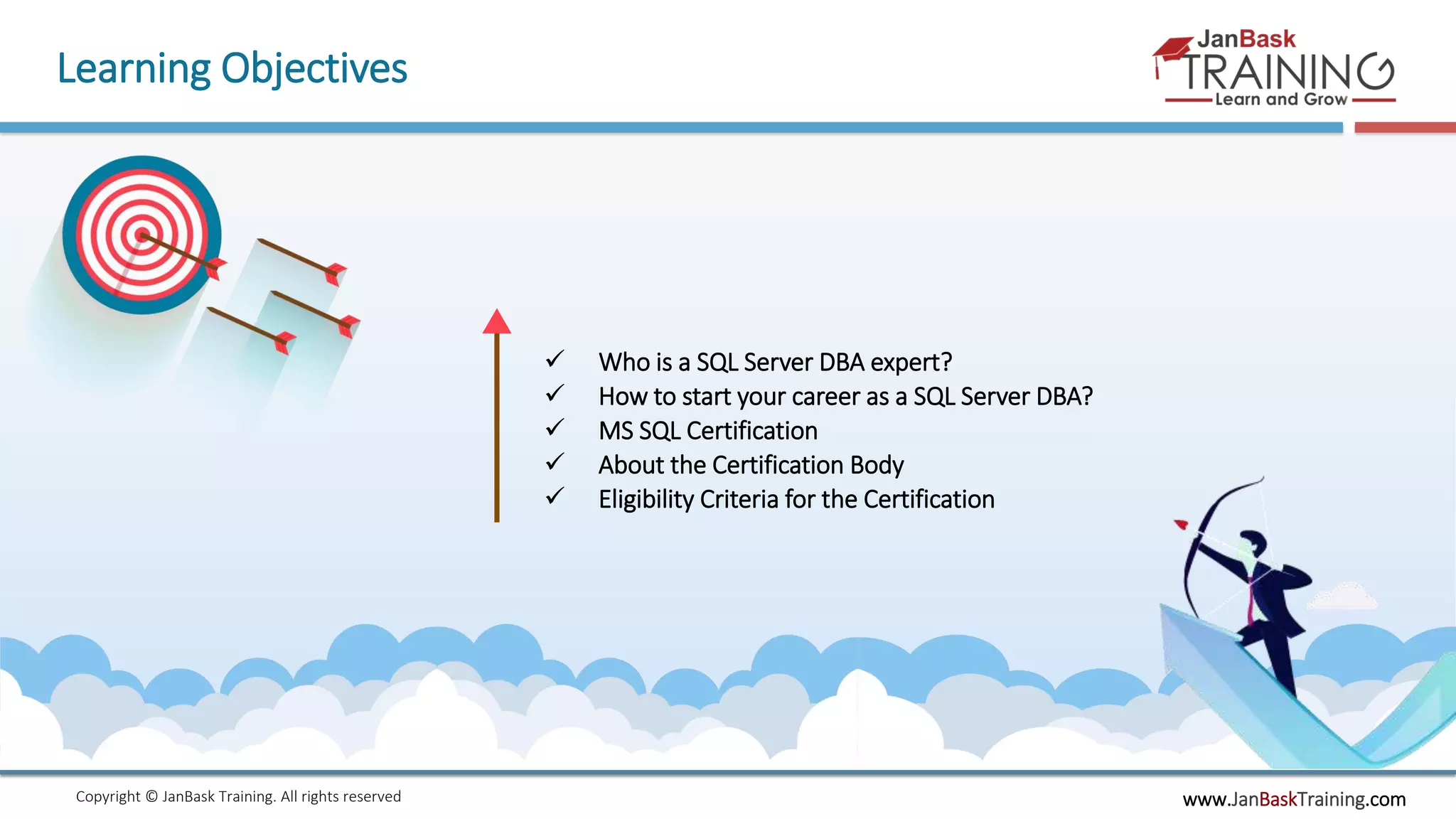 Learning Objectives

JanBask TRAINING Learn and Grow

✓ Who is a SQL Server DBA expert?
✓ How to start your career as a SQL Server DBA?
✓ MS SQL Certification
✓ About the Certification Body
✓ Eligibility Criteria for the Certification

Copyright © JanBask Training. All rights reserved

www.JanBaskTraining.com